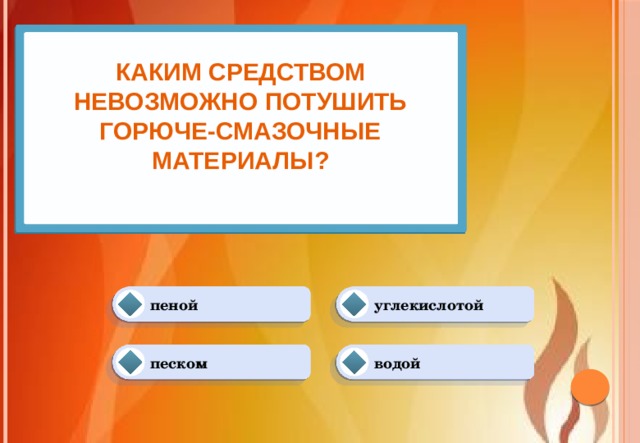 КАКИМ СРЕДСТВОМ НЕВОЗМОЖНО ПОТУШИТЬ ГОРЮЧЕ-СМАЗОЧНЫЕ МАТЕРИАЛЫ?

пеной

углекислотой

песком

водой